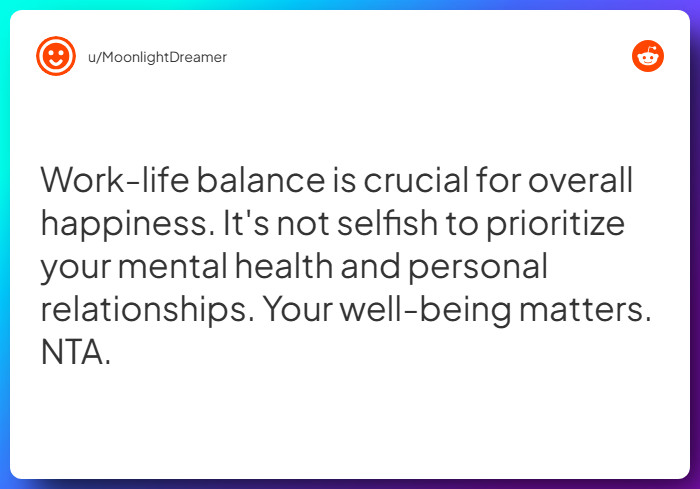 u/MoonlightDreamer

Work-life balance is crucial for overall happiness. It's not selfish to prioritize your mental health and personal relationships. Your well-being matters. NTA.